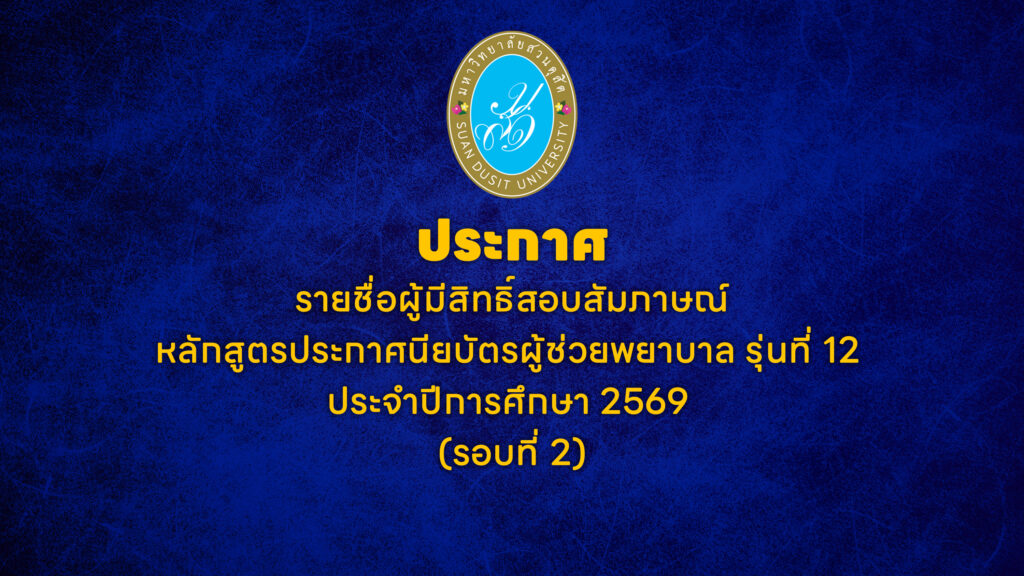 มหาวิทยาลัยสวนดุสิต
SUAN DUSIT UNIVERSITY

ประกาศ
รายชื่อผู้มีสิทธิ์สอบสัมภาษณ์
หลักสูตรประกาศนียบัตรผู้ช่วยพยาบาล รุ่นที่ 12
ประจำปีการศึกษา 2569
(รอบที่ 2)